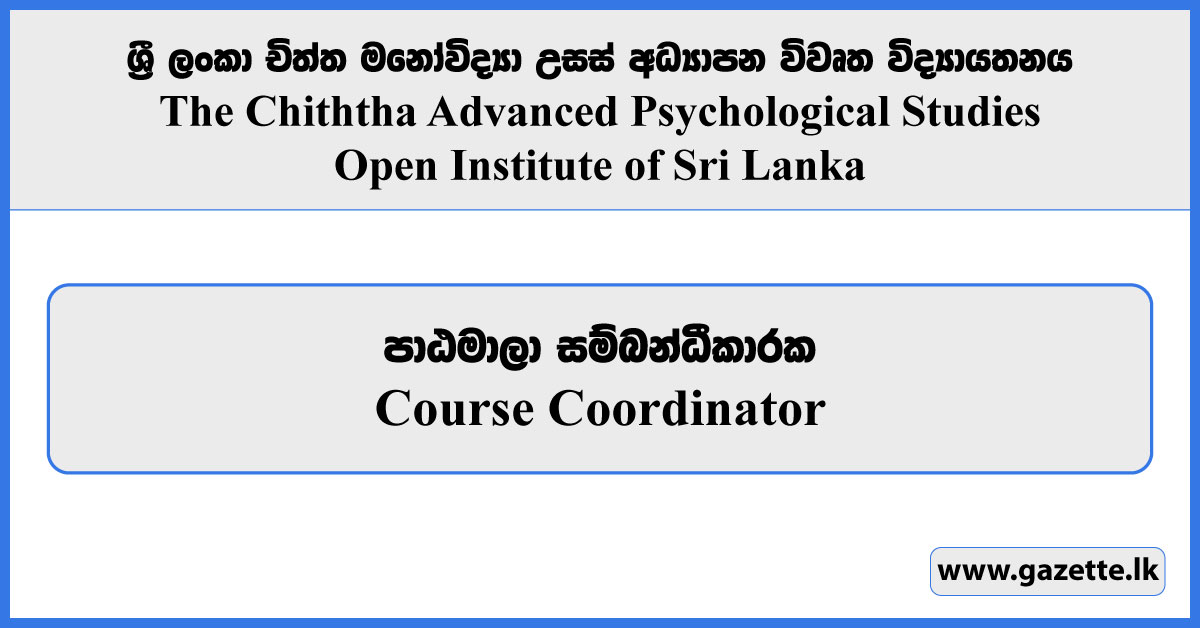 ශ්‍රී ලංකා චිත්ත මනෝවිද්‍යා උසස් අධ්‍යාපන විවෘත විද්‍යායතනය
The Chiththa Advanced Psychological Studies Open Institute of Sri Lanka

පාඨමාලා සම්බන්ධීකාරක
Course Coordinator

www.gazette.lk